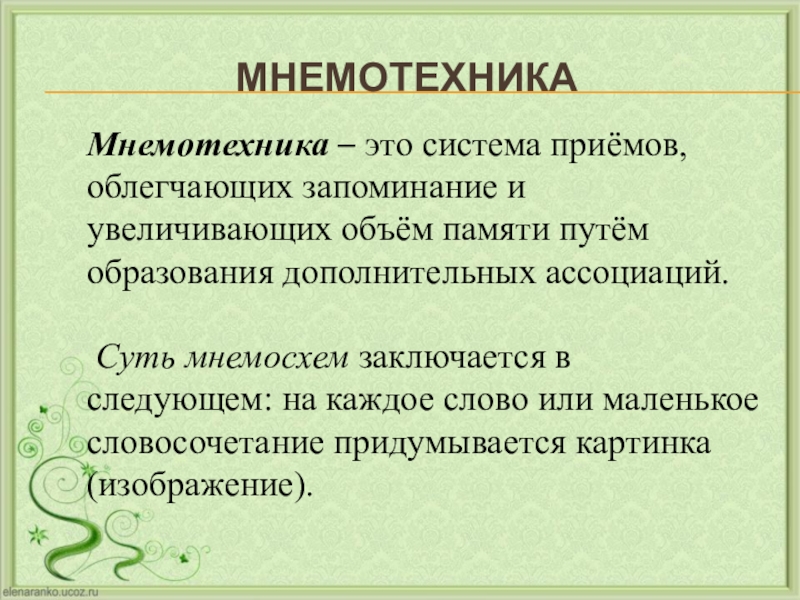 МНЕМОТЕХНИКА

Мнемотехника – это система приёмов, облегчающих запоминание и увеличивающих объём памяти путём образования дополнительных ассоциаций.

Суть мнемосхем заключается в следующем: на каждое слово или маленькое словосочетание придумывается картинка (изображение).

elenaranko.ucoz.ru